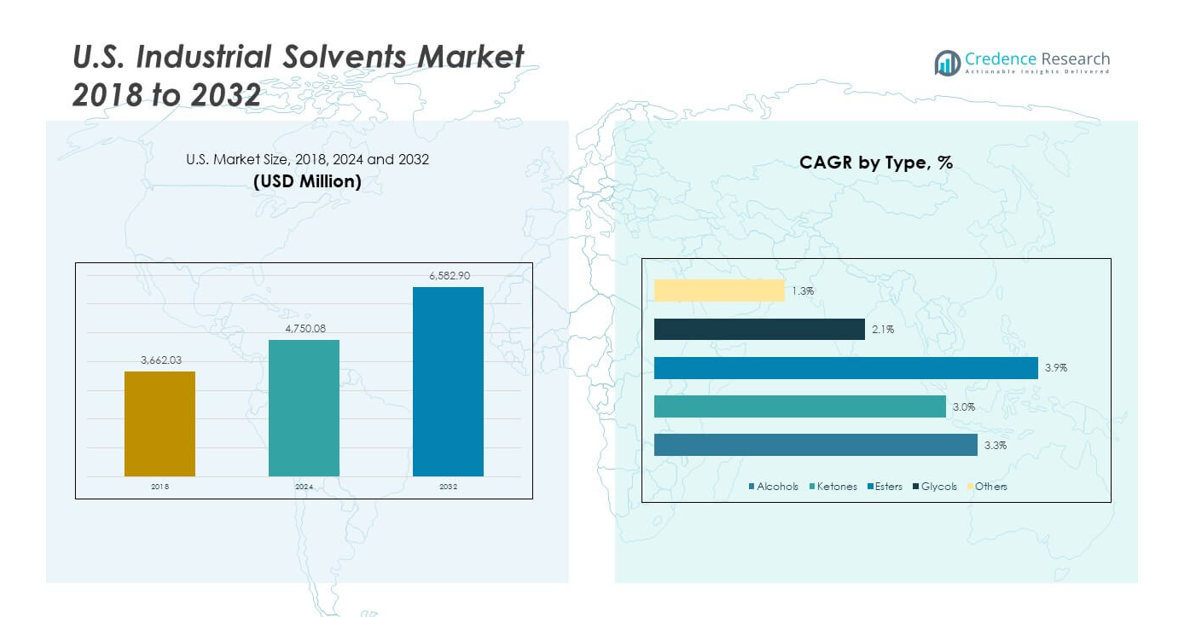 U.S. Industrial Solvents Market
2018 to 2032

Credence Research
Actionable Insights Delivered

U.S. Market Size, 2018, 2024 and 2032
(USD Million)

3,662.03
4,750.08
6,582.90
2018
2024
2032

CAGR by Type, %

1.3%
2.1%
3.9%
3.0%
3.3%

Alcohols Ketones Esters Glycols Others